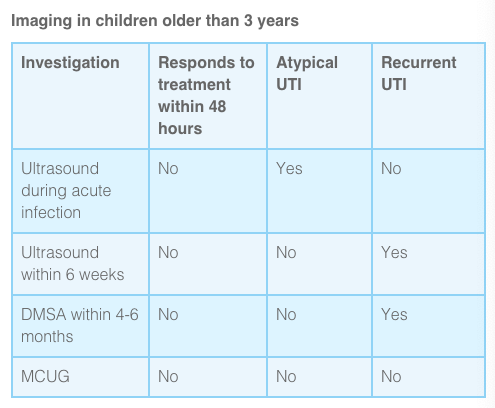 Imaging in children older than 3 years

| Investigation | Responds to treatment within 48 hours | Atypical UTI | Recurrent UTI |
|---|---|---|---|
| Ultrasound during acute infection | No | Yes | No |
| Ultrasound within 6 weeks | No | No | Yes |
| DMSA within 4-6 months | No | No | Yes |
| MCUG | No | No | No |